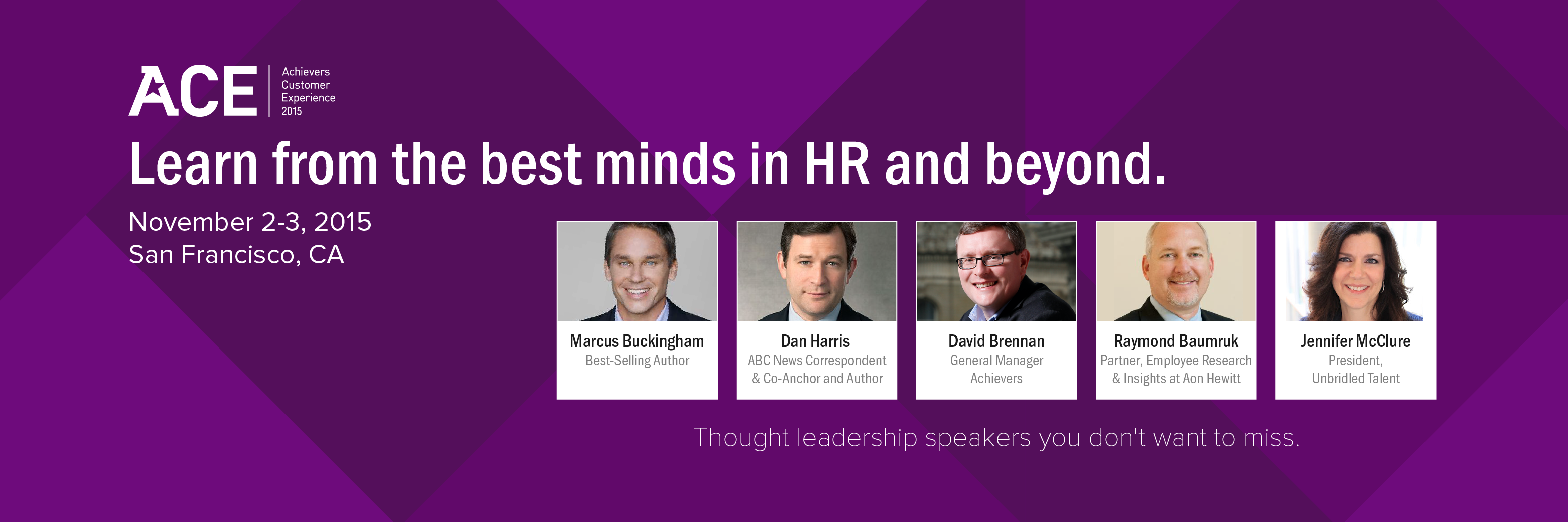 ACE
Achievers
Customer
Experience
2015

Learn from the best minds in HR and beyond.

November 2-3, 2015
San Francisco, CA

Marcus Buckingham
Best-Selling Author

Dan Harris
ABC News Correspondent & Co-Anchor and Author

David Brennan
General Manager
Achievers

Raymond Baumruk
Partner, Employee Research & Insights at Aon Hewitt

Jennifer McClure
President,
Unbridled Talent

Thought leadership speakers you don't want to miss.